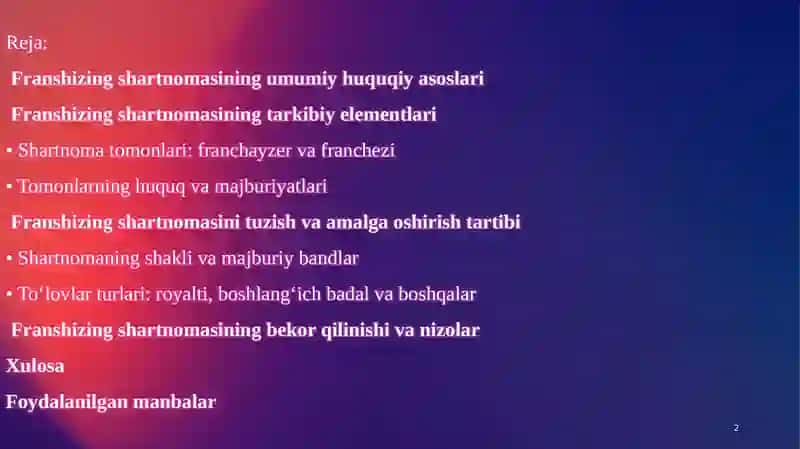 Reja:

Franshizing shartnomasining umumiy huquqiy asoslari

Franshizing shartnomasining tarkibiy elementlari

▪ Shartnoma tomonlari: franchayzer va franchezi

▪ Tomonlarning huquq va majburiyatlari

Franshizing shartnomasini tuzish va amalga oshirish tartibi

▪ Shartnomaning shakli va majburiy bandlar

▪ To‘lovlar turlari: royalti, boshlang‘ich badal va boshqalar

Franshizing shartnomasining bekor qilinishi va nizolar

Xulosa

Foydalanilgan manbalar

2